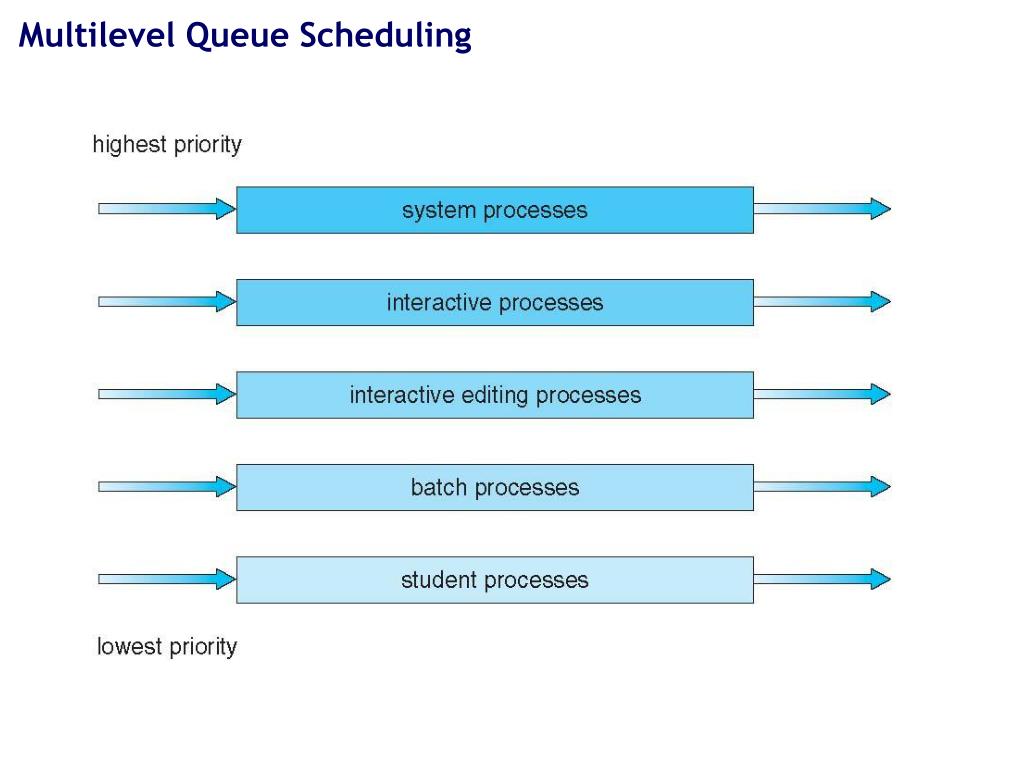 Multilevel Queue Scheduling

highest priority

system processes

interactive processes

interactive editing processes

batch processes

student processes

lowest priority